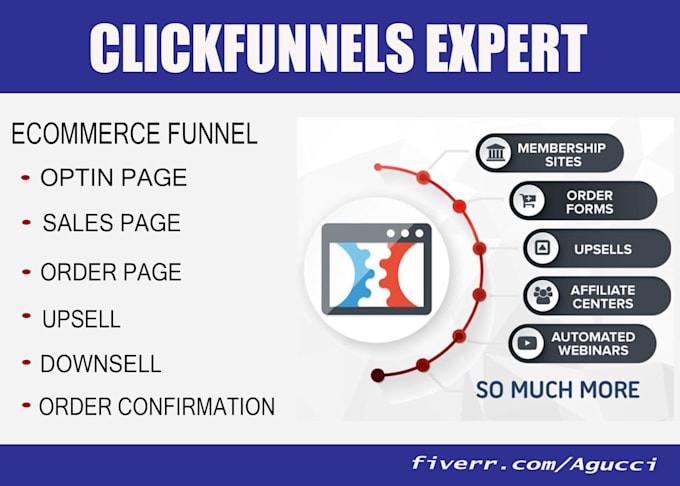 CLICKFUNNELS EXPERT

ECOMMERCE FUNNEL
- OPTIN PAGE
- SALES PAGE
- ORDER PAGE
- UPSELL
- DOWNSELL
- ORDER CONFIRMATION

MEMBERSHIP SITES
ORDER FORMS
UPSELLS
AFFILIATE CENTERS
AUTOMATED WEBINARS
SO MUCH MORE

fiverr.com/Agucci